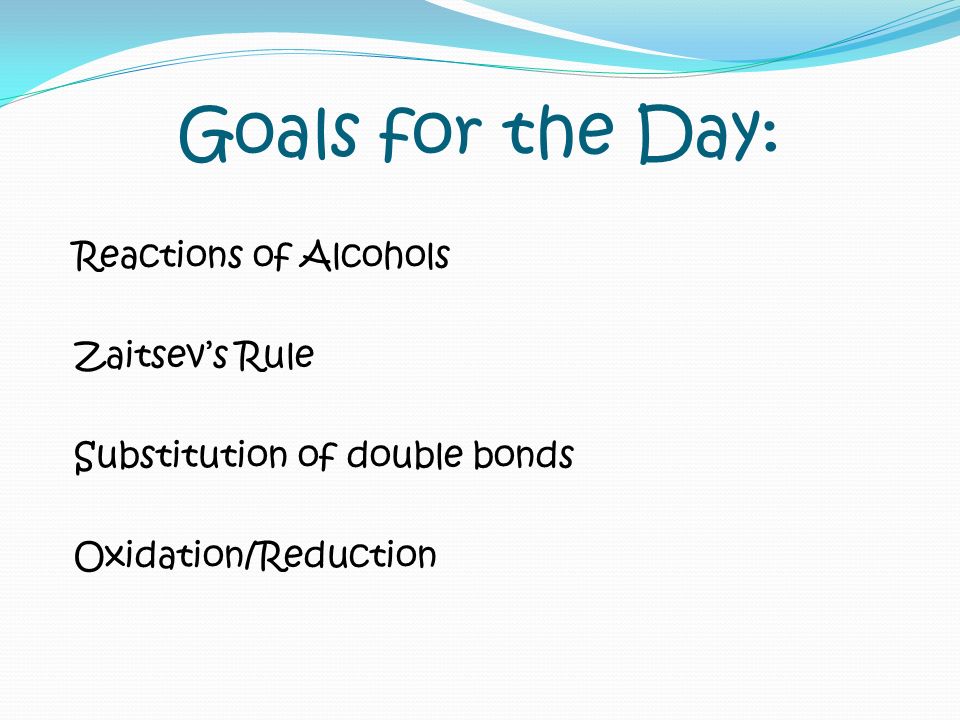 Goals for the Day:

Reactions of Alcohols

Zaitsev's Rule

Substitution of double bonds

Oxidation/Reduction